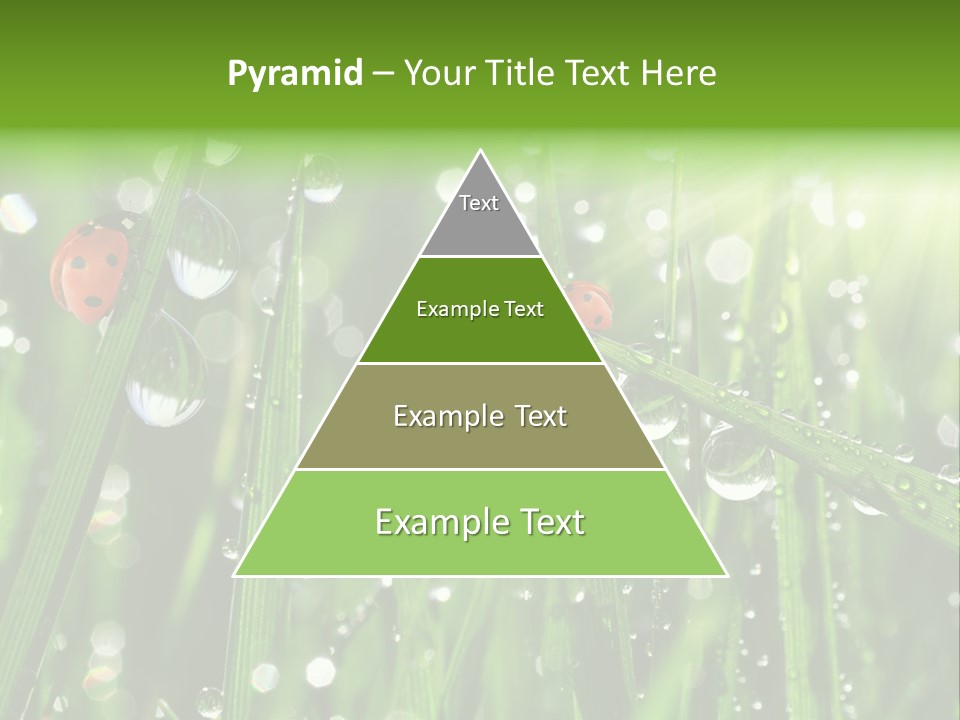 Pyramid – Your Title Text Here

Text

Example Text

Example Text

Example Text